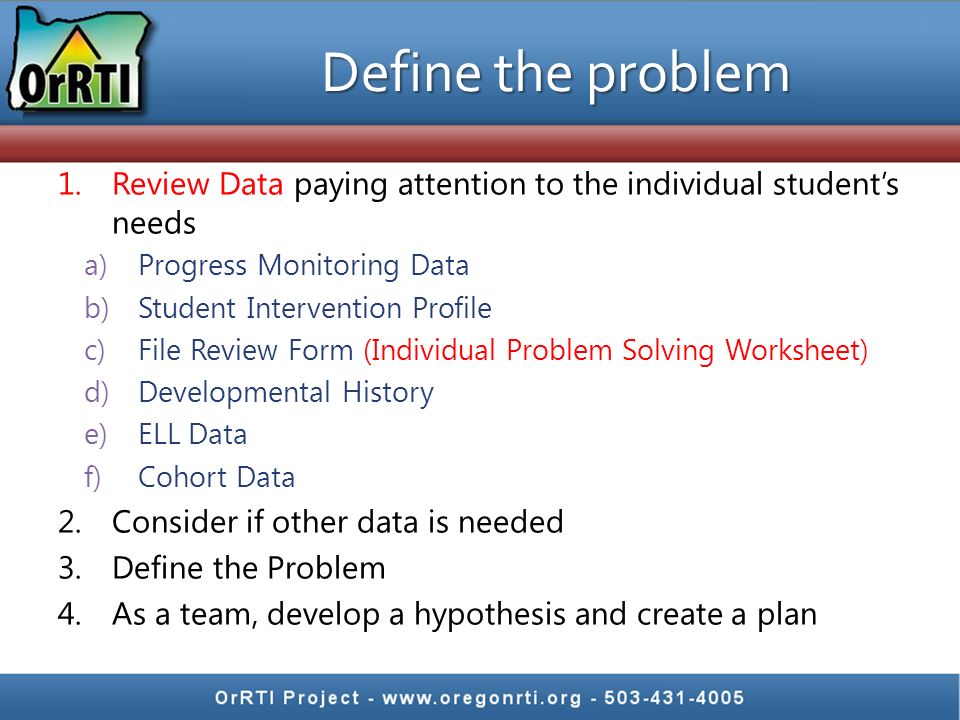 OrRTI

Define the problem

1. Review Data paying attention to the individual student's needs
a) Progress Monitoring Data
b) Student Intervention Profile
c) File Review Form (Individual Problem Solving Worksheet)
d) Developmental History
e) ELL Data
f) Cohort Data
2. Consider if other data is needed
3. Define the Problem
4. As a team, develop a hypothesis and create a plan

OrRTI Project - www.oregonrti.org - 503-431-4005